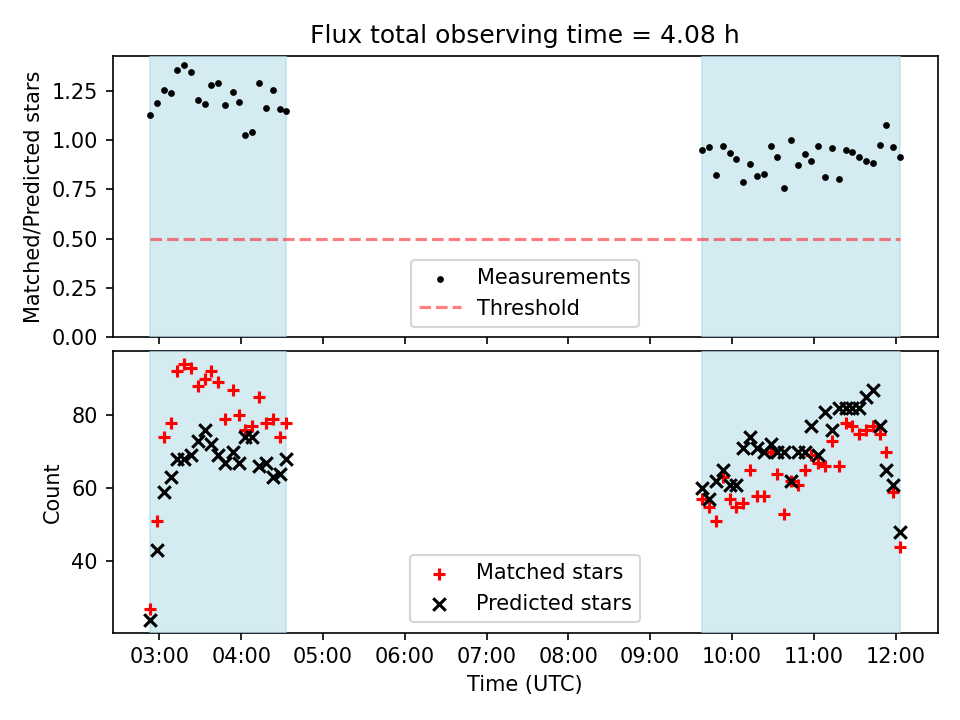 Flux total observing time = 4.08 h

Matched/Predicted stars

1.25
1.00
0.75
0.50
0.25
0.00

Measurements
Threshold

Count

80
60
40

Matched stars
Predicted stars

03:00 04:00 05:00 06:00 07:00 08:00 09:00 10:00 11:00 12:00

Time (UTC)